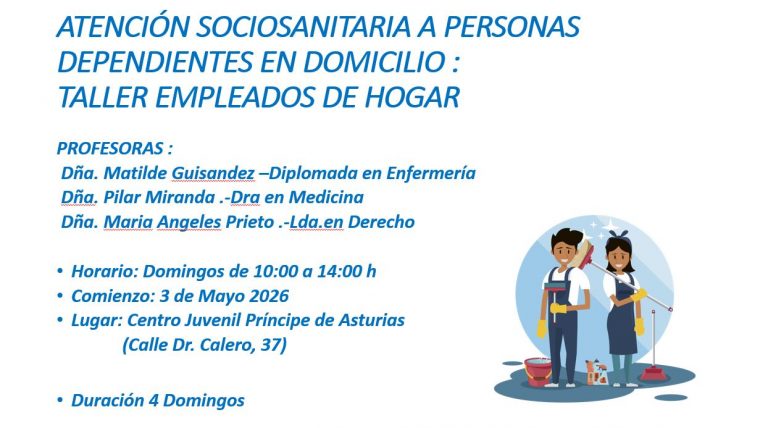 ATENCIÓN SOCIOSANITARIA A PERSONAS DEPENDIENTES EN DOMICILIO : TALLER EMPLEADOS DE HOGAR

PROFESORAS :
Dña. Matilde Guisandez –Diplomada en Enfermería
Dña. Pilar Miranda .-Dra en Medicina
Dña. Maria Angeles Prieto .-Lda.en Derecho

• Horario: Domingos de 10:00 a 14:00 h
• Comienzo: 3 de Mayo 2026
• Lugar: Centro Juvenil Príncipe de Asturias (Calle Dr. Calero, 37)

• Duración 4 Domingos